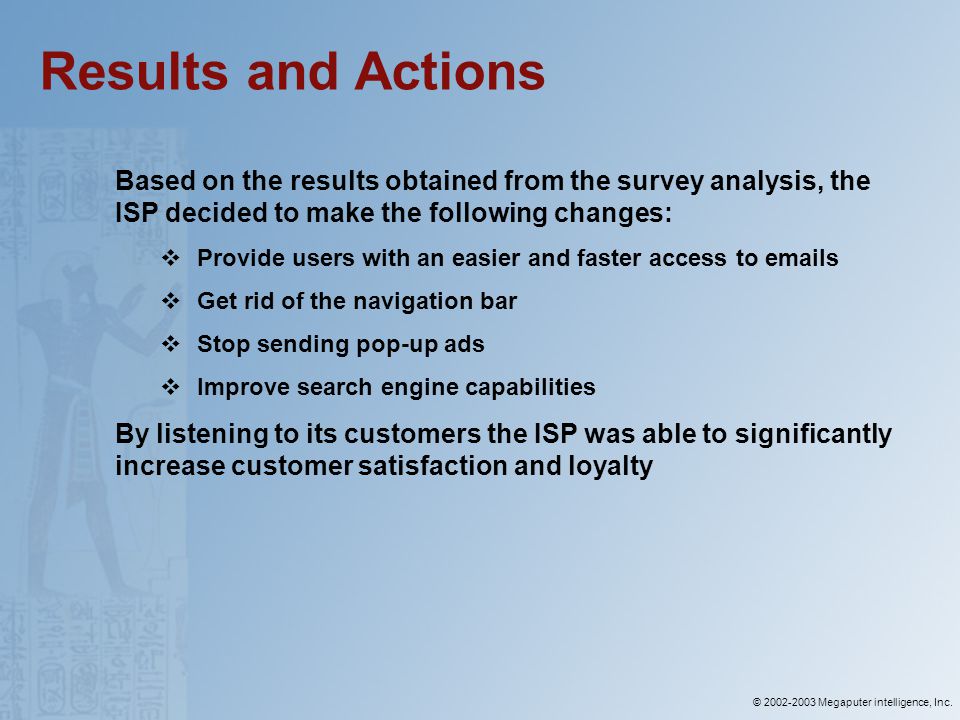 Results and Actions

Based on the results obtained from the survey analysis, the ISP decided to make the following changes:

❖ Provide users with an easier and faster access to emails

❖ Get rid of the navigation bar

❖ Stop sending pop-up ads

❖ Improve search engine capabilities

By listening to its customers the ISP was able to significantly increase customer satisfaction and loyalty

© 2002-2003 Megaputer intelligence, Inc.